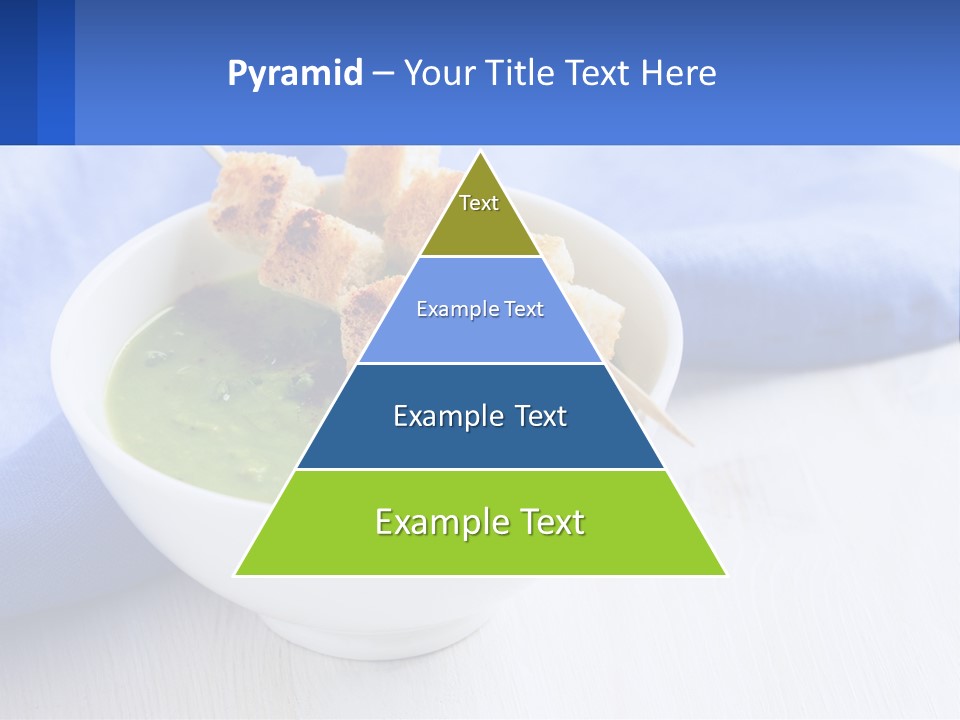 Pyramid – Your Title Text Here

Text

Example Text

Example Text

Example Text